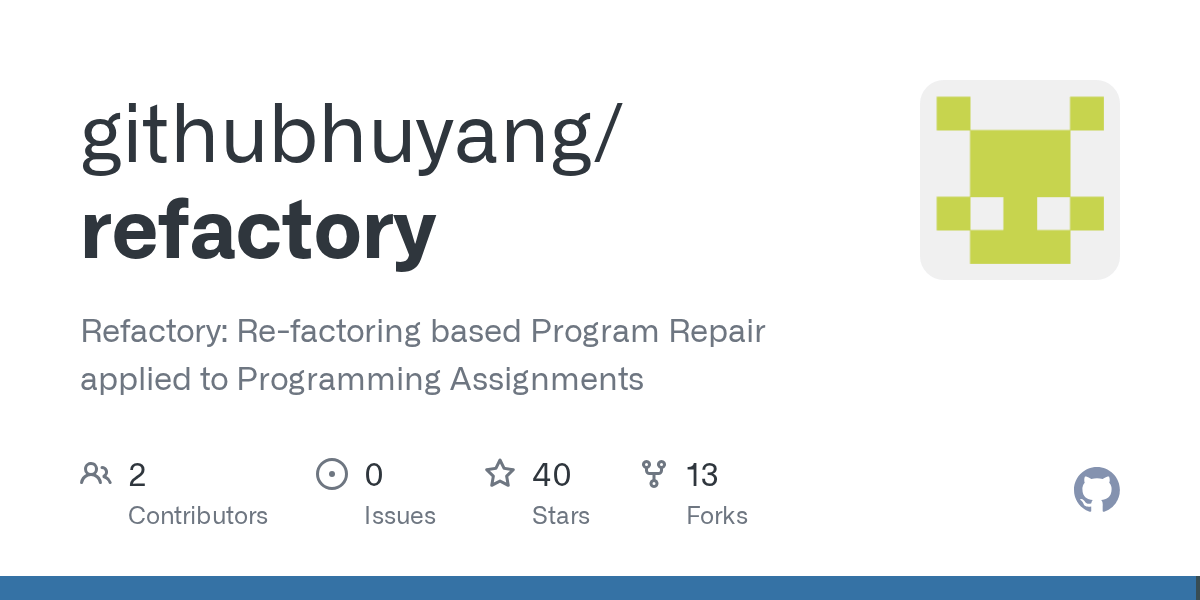 githubhuyang/
refactory

Refactory: Re-factoring based Program Repair applied to Programming Assignments

2
Contributors

0
Issues

40
Stars

13
Forks